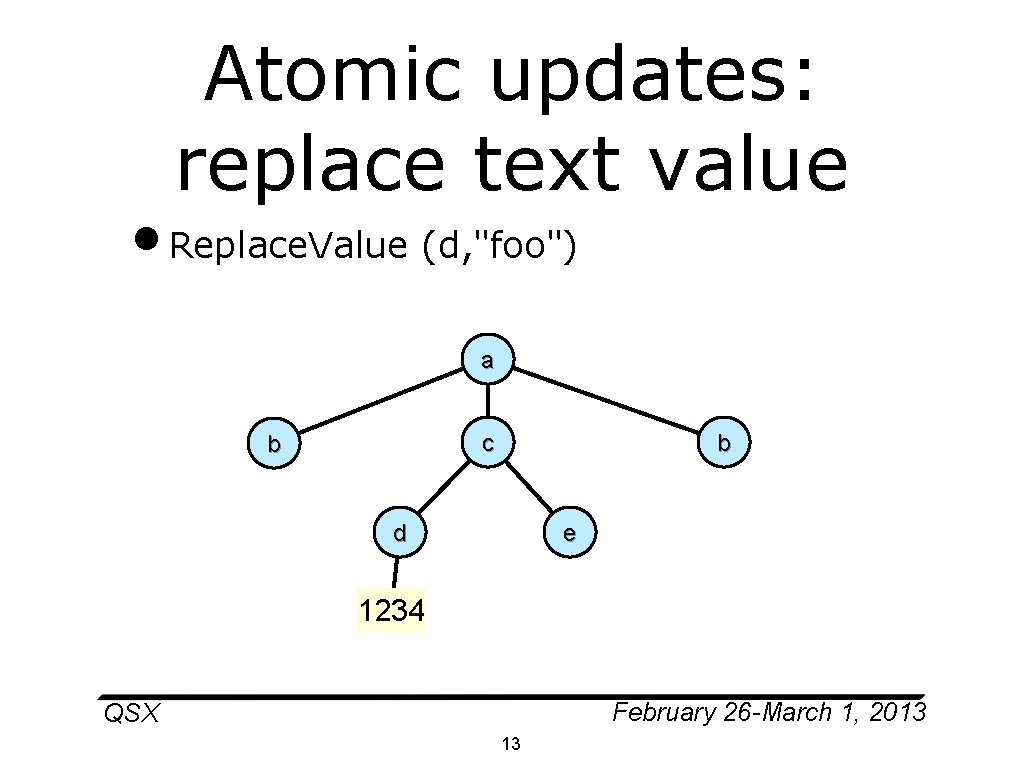 Atomic updates: replace text value

• Replace.Value (d,"foo")

a

b

c

b

d

e

1234

QSX

February 26-March 1, 2013

13